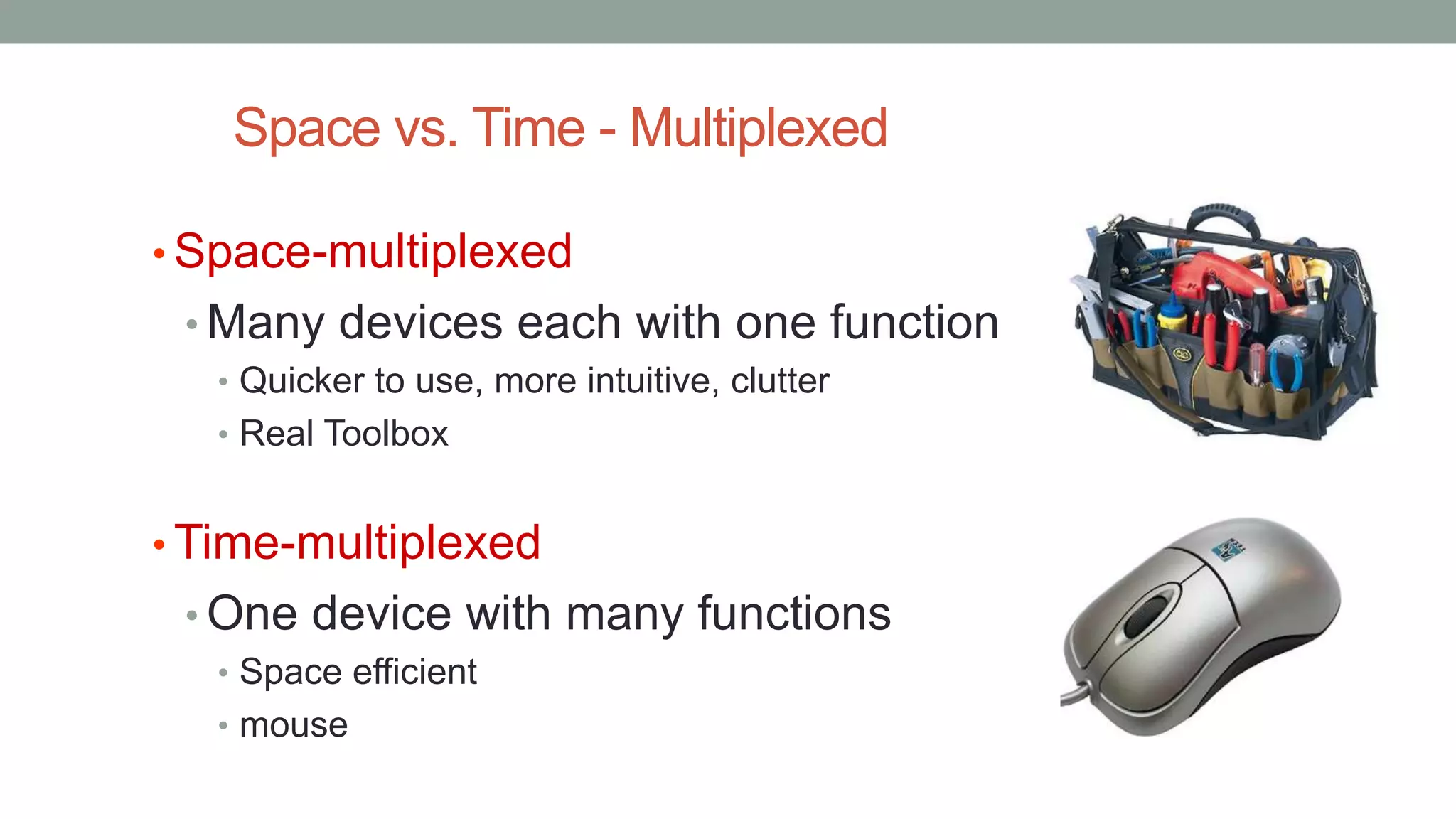 Space vs. Time - Multiplexed

• Space-multiplexed
  • Many devices each with one function
    • Quicker to use, more intuitive, clutter
    • Real Toolbox

• Time-multiplexed
  • One device with many functions
    • Space efficient
    • mouse